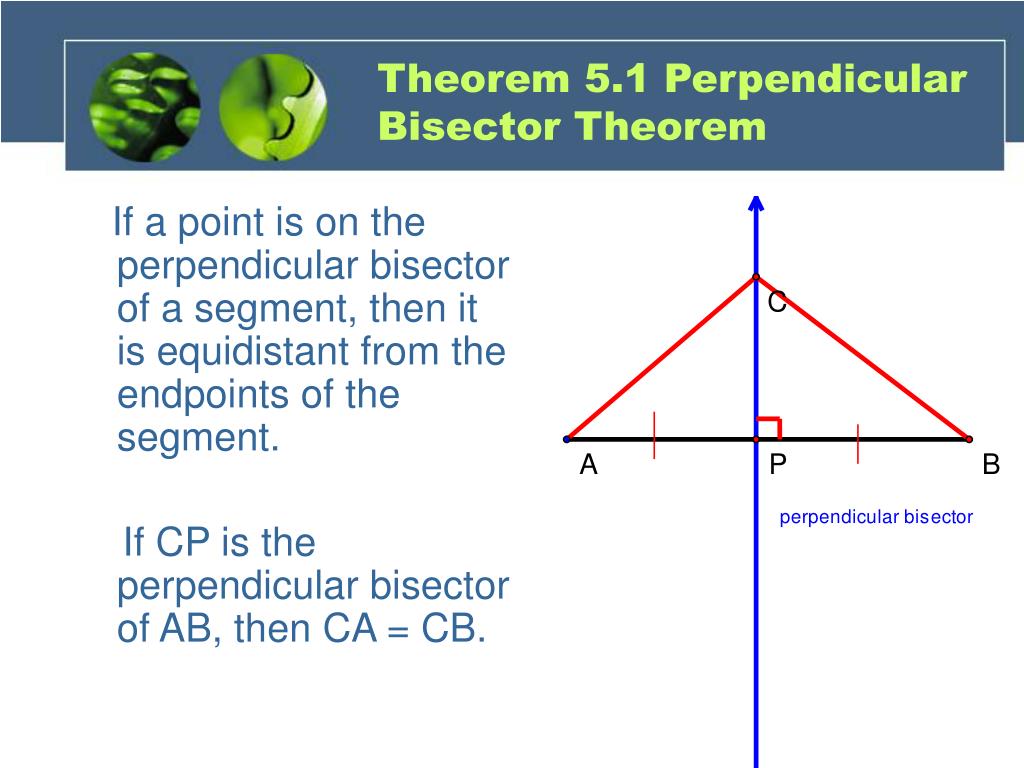 Theorem 5.1 Perpendicular Bisector Theorem

If a point is on the perpendicular bisector of a segment, then it is equidistant from the endpoints of the segment.

If CP is the perpendicular bisector of AB, then CA = CB.

C

A

P

B

perpendicular bisector